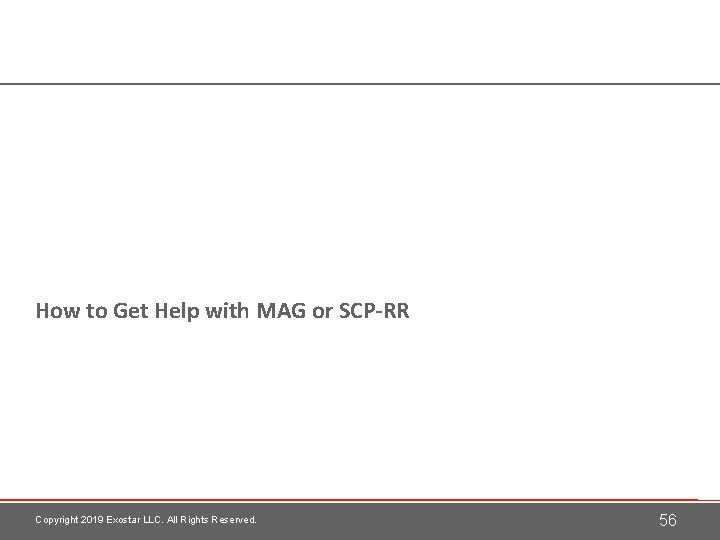 How to Get Help with MAG or SCP-RR

Copyright 2019 Exostar LLC. All Rights Reserved.

56